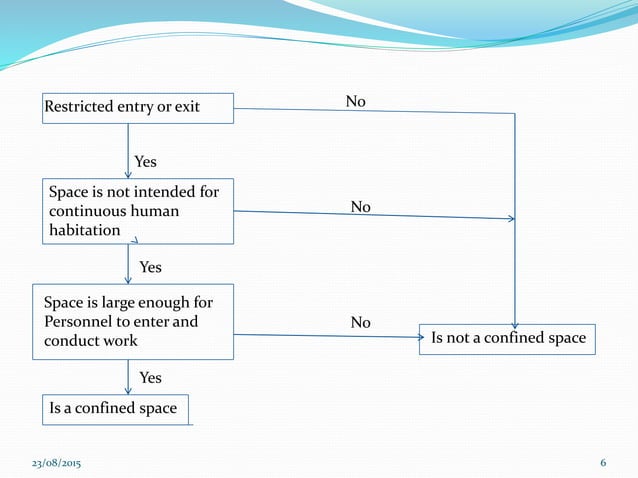 Restricted entry or exit

No

Yes

Space is not intended for continuous human habitation

No

Yes

Space is large enough for Personnel to enter and conduct work

No

Is not a confined space

Yes

Is a confined space

23/08/2015

6